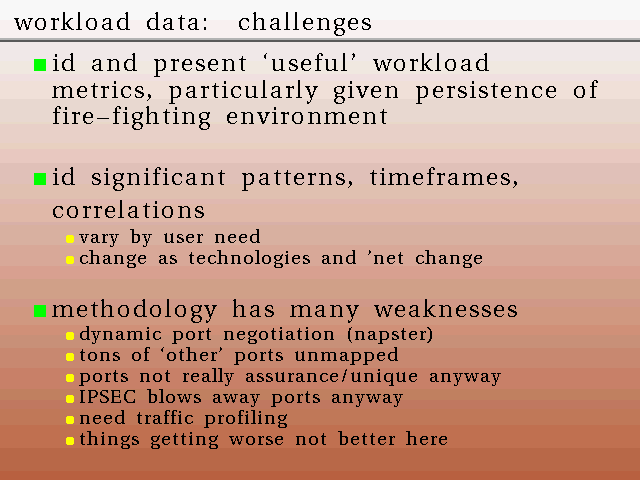 workload data: challenges

id and present ‘useful’ workload metrics, particularly given persistence of fire–fighting environment

id significant patterns, timeframes, correlations

vary by user need

change as technologies and ’net change

methodology has many weaknesses

dynamic port negotiation (napster)

tons of ‘other’ ports unmapped

ports not really assurance/unique anyway

IPSEC blows away ports anyway

need traffic profiling

things getting worse not better here